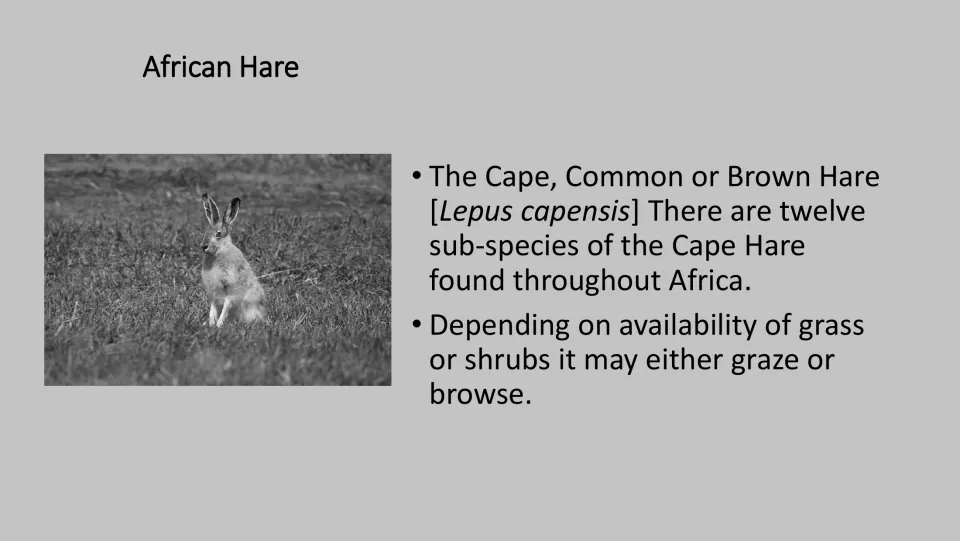 African Hare

• The Cape, Common or Brown Hare [Lepus capensis] There are twelve sub-species of the Cape Hare found throughout Africa.
• Depending on availability of grass or shrubs it may either graze or browse.